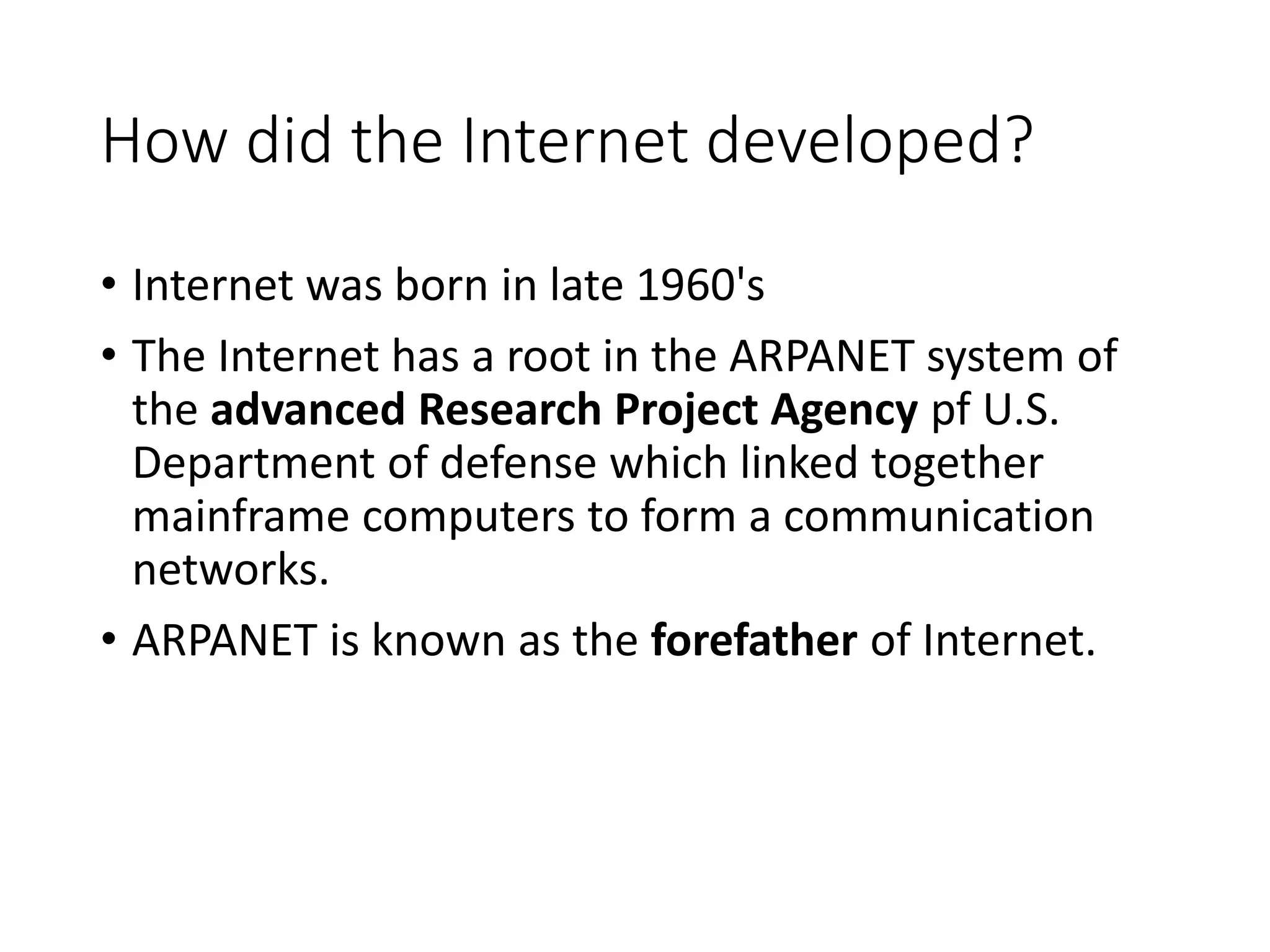 How did the Internet developed?

• Internet was born in late 1960's

• The Internet has a root in the ARPANET system of the advanced Research Project Agency pf U.S. Department of defense which linked together mainframe computers to form a communication networks.

• ARPANET is known as the forefather of Internet.